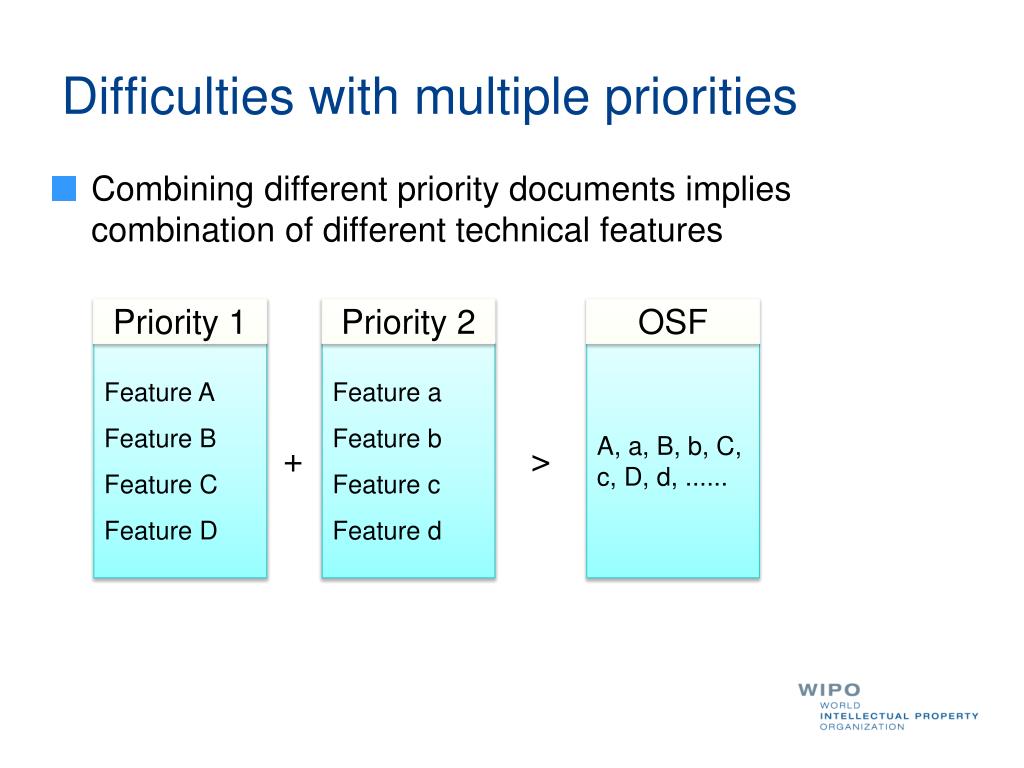 Difficulties with multiple priorities

Combining different priority documents implies combination of different technical features

Priority 1

Feature A
Feature B
Feature C
Feature D

+

Priority 2

Feature a
Feature b
Feature c
Feature d

>

OSF

A, a, B, b, C, c, D, d, ......

WIPO
WORLD
INTELLECTUAL PROPERTY
ORGANIZATION